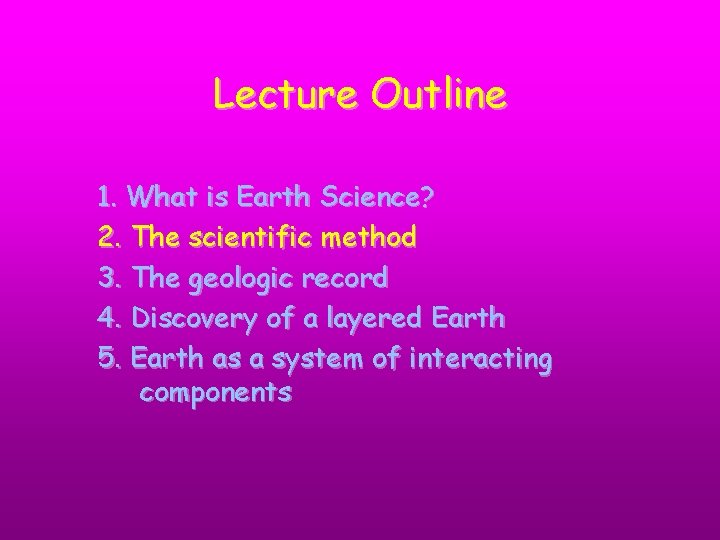 Lecture Outline

1. What is Earth Science?
2. The scientific method
3. The geologic record
4. Discovery of a layered Earth
5. Earth as a system of interacting components